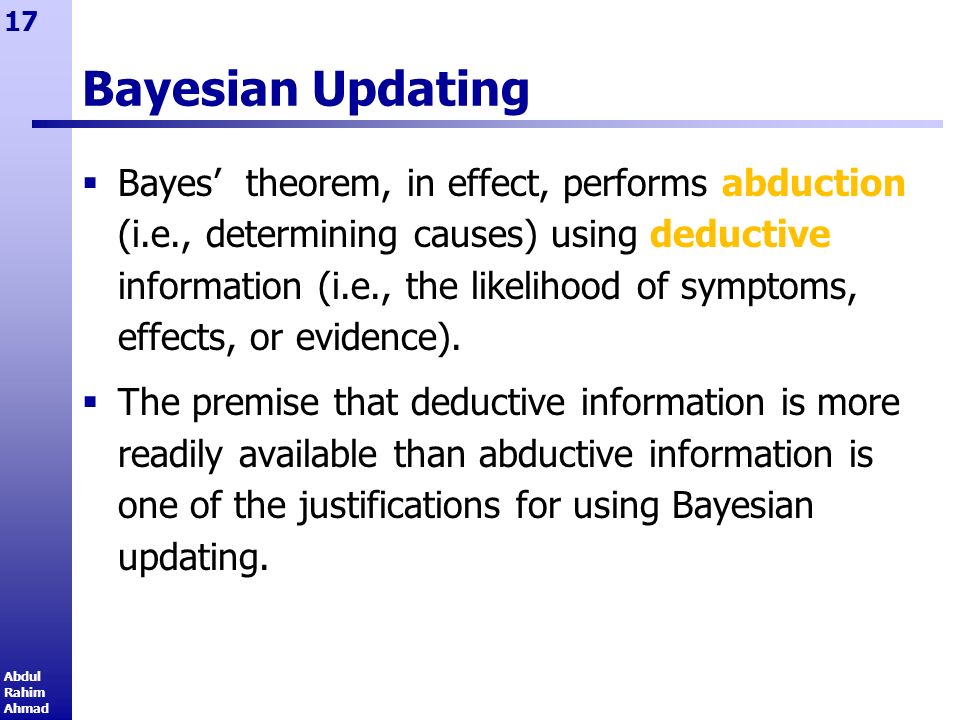 17

Bayesian Updating

▪ Bayes' theorem, in effect, performs abduction (i.e., determining causes) using deductive information (i.e., the likelihood of symptoms, effects, or evidence).

▪ The premise that deductive information is more readily available than abductive information is one of the justifications for using Bayesian updating.

Abdul Rahim Ahmad